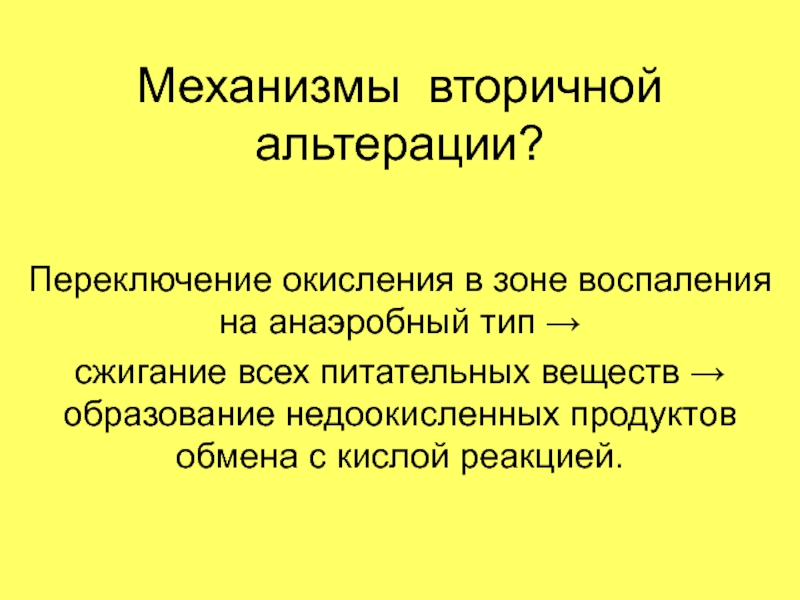 Механизмы вторичной альтерации?

Переключение окисления в зоне воспаления на анаэробный тип →

сжигание всех питательных веществ → образование недоокисленных продуктов обмена с кислой реакцией.